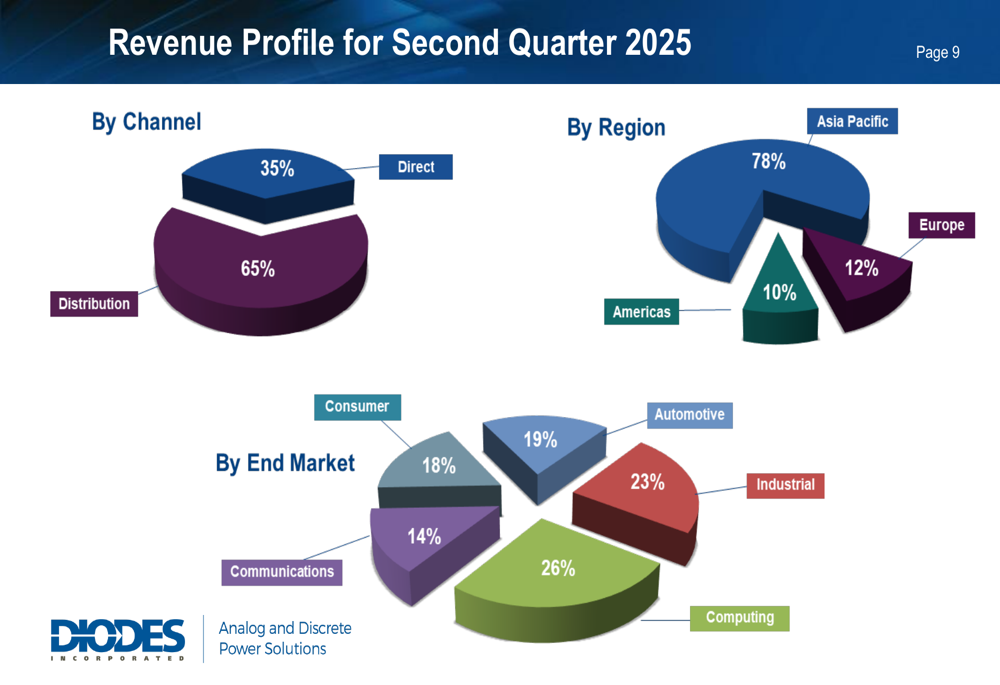 Revenue Profile for Second Quarter 2025

Page 9

By Channel

35%

Direct

65%

Distribution

By Region

Asia Pacific

78%

Europe

12%

10%

Americas

By End Market

Consumer

18%

19%

Automotive

23%

Industrial

14%

Communications

26%

Computing

DIODES
INCORPORATED

Analog and Discrete Power Solutions